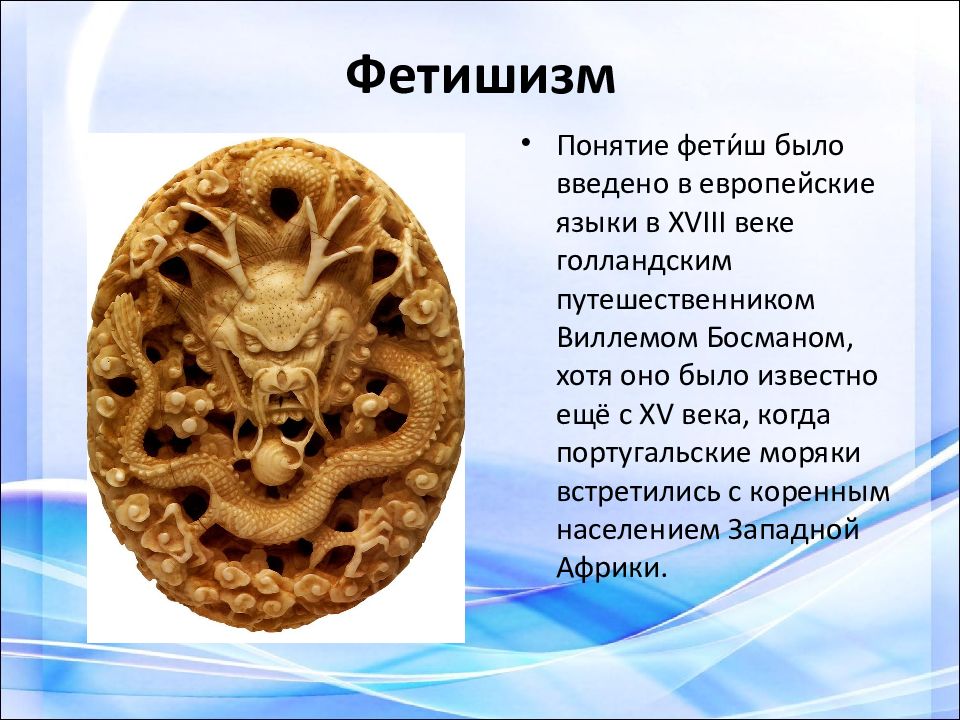 Фетишизм

• Понятие фети́ш было введено в европейские языки в XVIII веке голландским путешественником Виллемом Босманом, хотя оно было известно ещё с XV века, когда португальские моряки встретились с коренным населением Западной Африки.